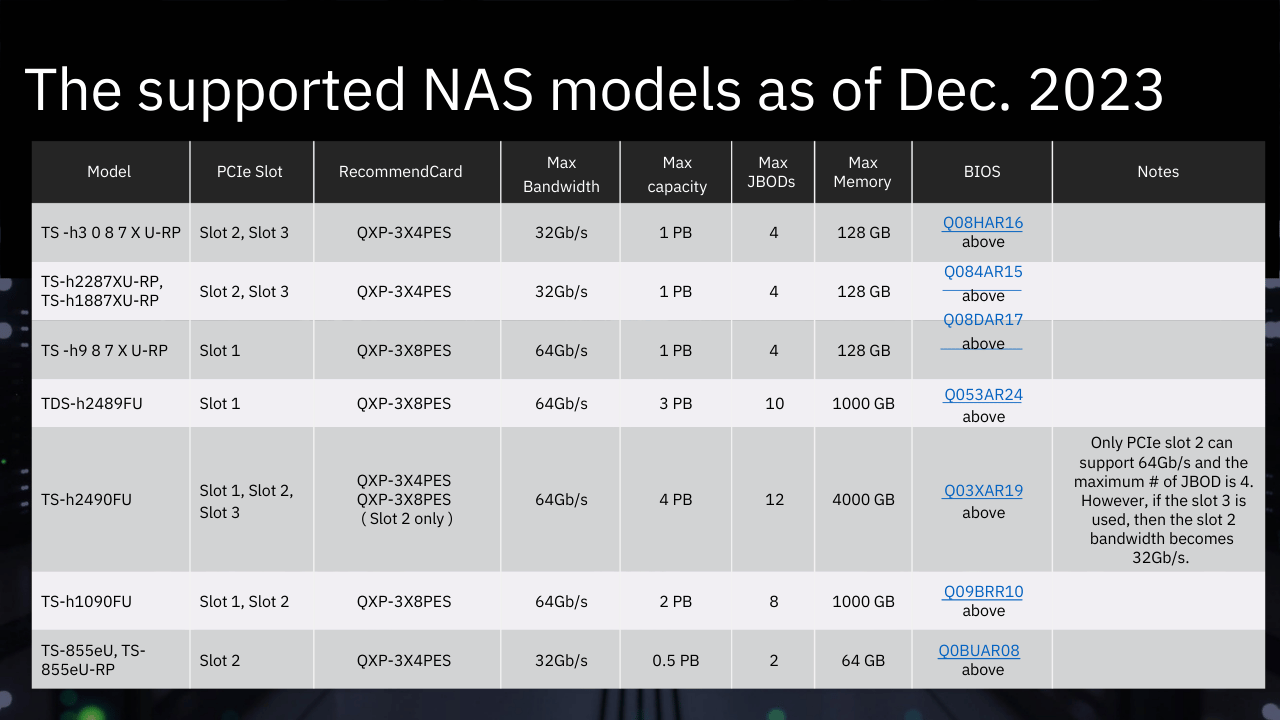 The supported NAS models as of Dec. 2023

| Model | PCIe Slot | RecommendCard | Max Bandwidth | Max capacity | Max JBODs | Max Memory | BIOS | Notes |
|---|---|---|---|---|---|---|---|---|
| TS -h3 0 8 7 X U-RP | Slot 2, Slot 3 | QXP-3X4PES | 32Gb/s | 1 PB | 4 | 128 GB | Q08HAR16 above | |
| TS-h2287XU-RP, TS-h1887XU-RP | Slot 2, Slot 3 | QXP-3X4PES | 32Gb/s | 1 PB | 4 | 128 GB | Q084AR15 above | |
| TS -h9 8 7 X U-RP | Slot 1 | QXP-3X8PES | 64Gb/s | 1 PB | 4 | 128 GB | Q08DAR17 above | |
| TDS-h2489FU | Slot 1 | QXP-3X8PES | 64Gb/s | 3 PB | 10 | 1000 GB | Q053AR24 above | |
| TS-h2490FU | Slot 1, Slot 2, Slot 3 | QXP-3X4PES QXP-3X8PES ( Slot 2 only ) | 64Gb/s | 4 PB | 12 | 4000 GB | Q03XAR19 above | Only PCIe slot 2 can support 64Gb/s and the maximum # of JBOD is 4. However, if the slot 3 is used, then the slot 2 bandwidth becomes 32Gb/s. |
| TS-h1090FU | Slot 1, Slot 2 | QXP-3X8PES | 64Gb/s | 2 PB | 8 | 1000 GB | Q09BRR10 above | |
| TS-855eU, TS-855eU-RP | Slot 2 | QXP-3X4PES | 32Gb/s | 0.5 PB | 2 | 64 GB | Q0BUAR08 above | |